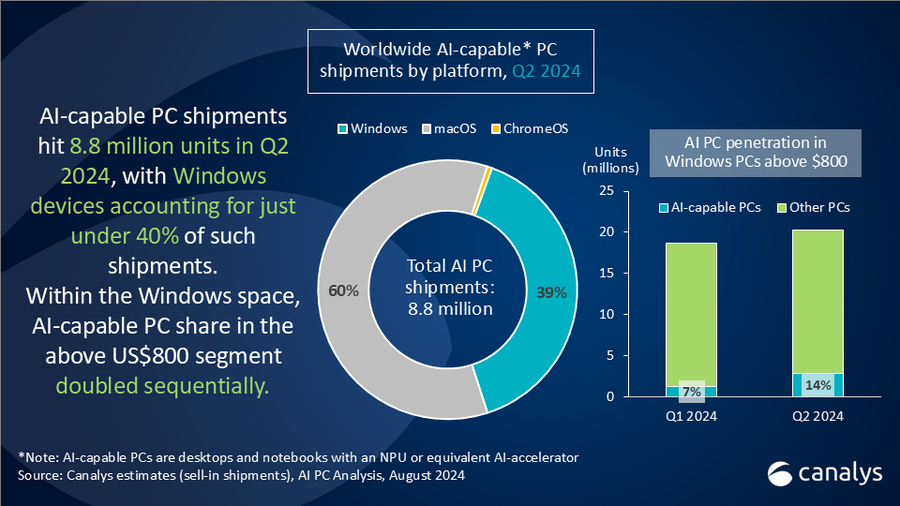 Worldwide AI-capable* PC shipments by platform, Q2 2024

AI-capable PC shipments hit 8.8 million units in Q2 2024, with Windows devices accounting for just under 40% of such shipments.
Within the Windows space, AI-capable PC share in the above US$800 segment doubled sequentially.

Windows macOS ChromeOS

60%
Total AI PC shipments: 8.8 million
39%

AI PC penetration in Windows PCs above $800

Units (millions)

AI-capable PCs Other PCs

25
20
15
10
5
0

7%
14%

Q1 2024
Q2 2024

*Note: AI-capable PCs are desktops and notebooks with an NPU or equivalent AI-accelerator
Source: Canalys estimates (sell-in shipments), AI PC Analysis, August 2024

canalys